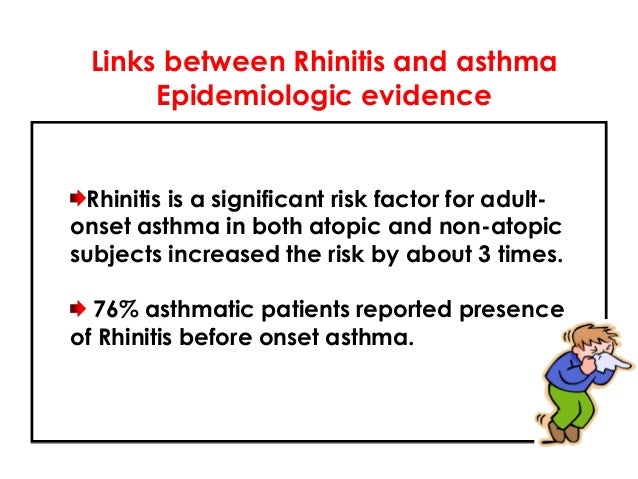 Links between Rhinitis and asthma
Epidemiologic evidence

Rhinitis is a significant risk factor for adult-onset asthma in both atopic and non-atopic subjects increased the risk by about 3 times.

76% asthmatic patients reported presence of Rhinitis before onset asthma.